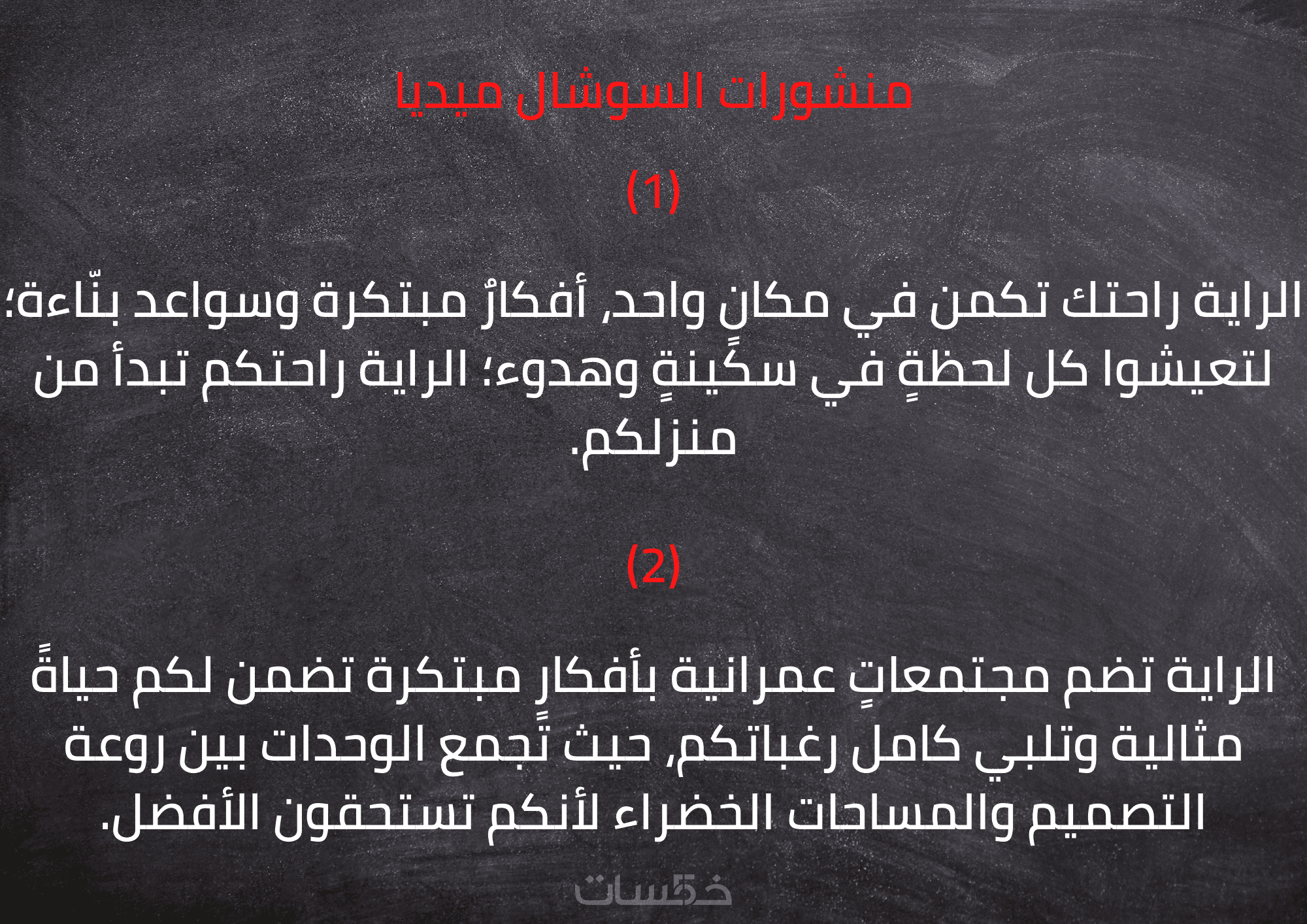 منشورات السوشال ميديا

(1)

الراية راحتك تكمن في مكانٍ واحد, أفكارٌ مبتكرة وسواعد بنّاءة؛ لتعيشوا كل لحظةٍ في سكًينةٍ وهدوء؛ الراية راحتكم تبدأ من منزلكم.

(2)

الراية تضم مجتمعاتٍ عمرانية بأفكارٍ مبتكرة تضمن لكم حياةً مثالية وتلبي كامل رغباتكم, حيث تًجمع الوحدات بين روعة التصميم والمساحات الخضراء لأنكم تستحقون الأفضل.

خمسات